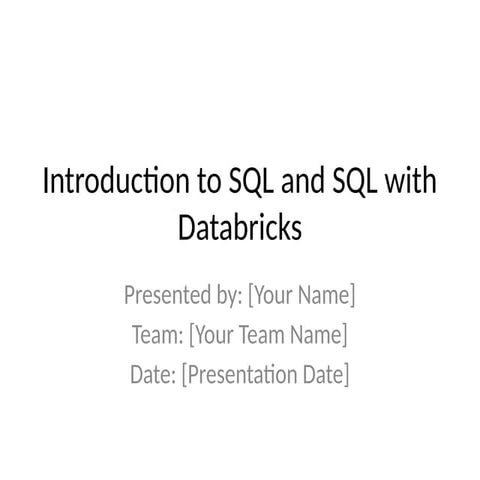 Introduction to SQL and SQL with Databricks

Presented by: [Your Name]
Team: [Your Team Name]
Date: [Presentation Date]